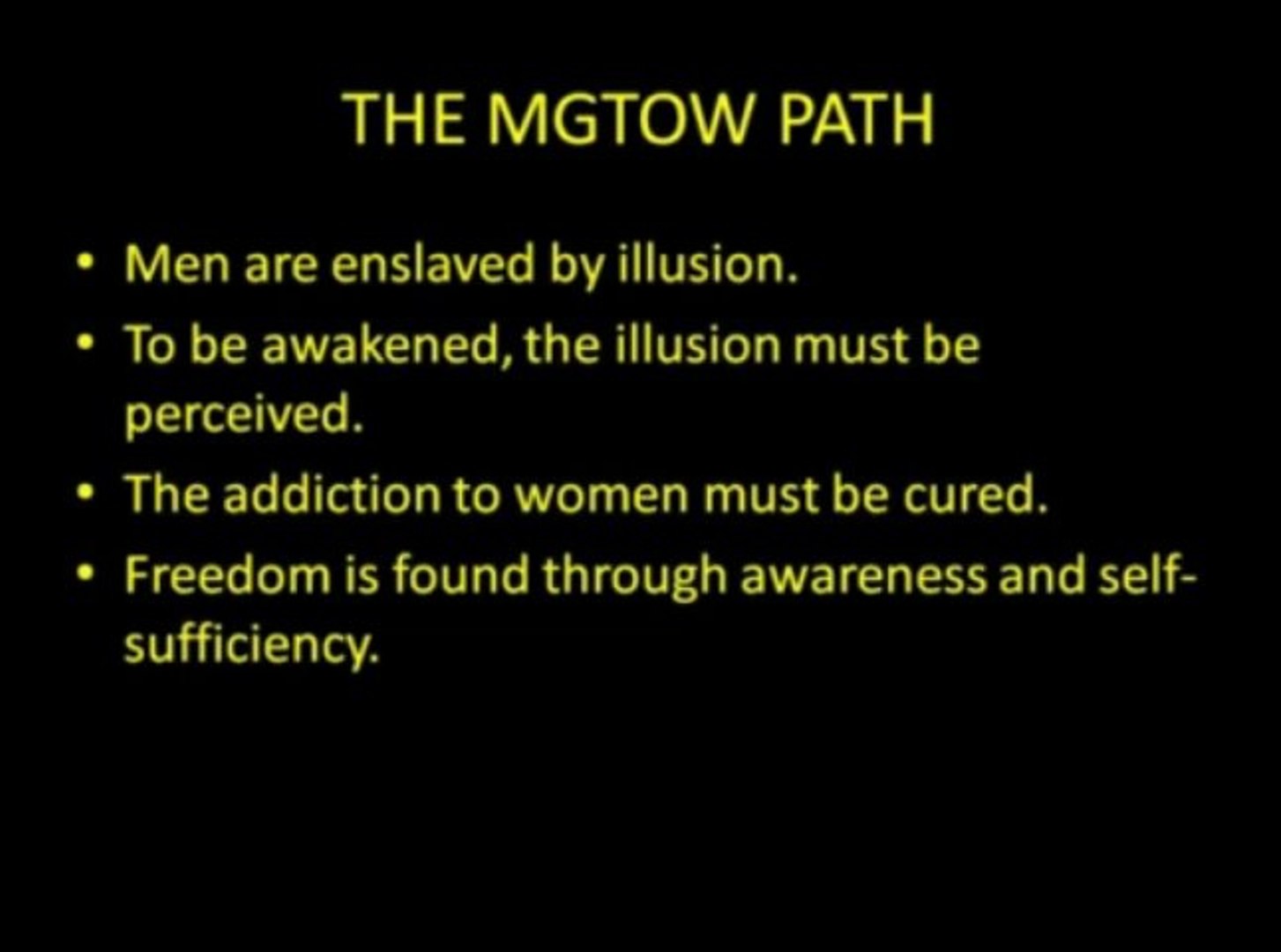 THE MGTOW PATH

• Men are enslaved by illusion.
• To be awakened, the illusion must be perceived.
• The addiction to women must be cured.
• Freedom is found through awareness and self-sufficiency.